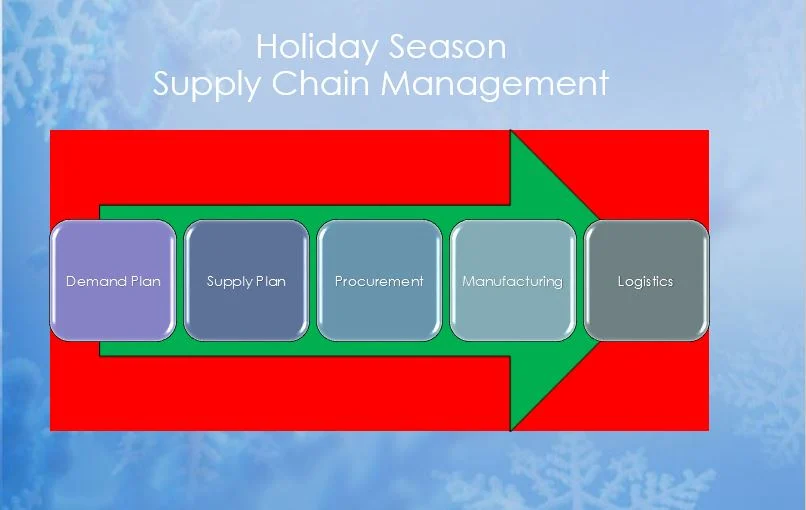 Holiday Season
Supply Chain Management

Demand Plan

Supply Plan

Procurement

Manufacturing

Logistics